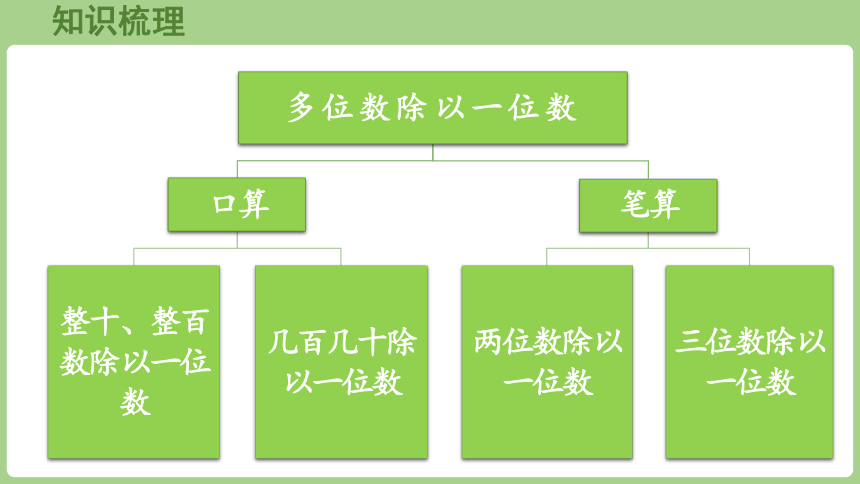 知识梳理

多位数除以一位数

口算

笔算

整十、整百数除以一位数

几百几十除以一位数

两位数除以一位数

三位数除以一位数